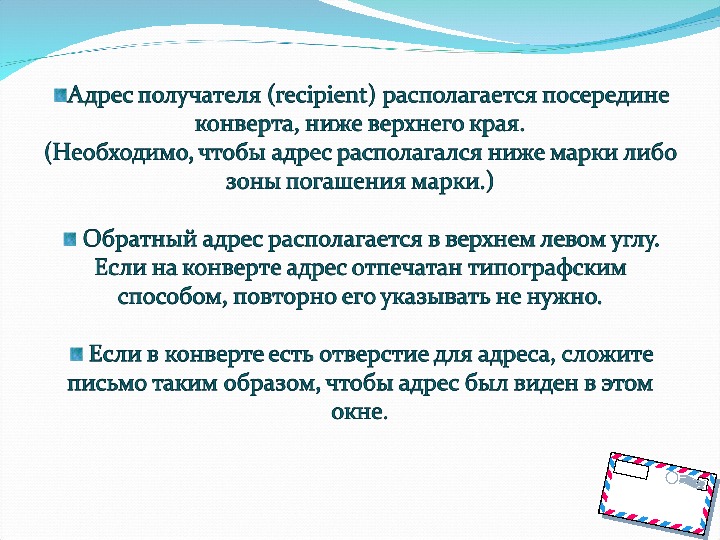 Адрес получателя (recipient) располагается посередине конверта, ниже верхнего края. (Необходимо, чтобы адрес располагался ниже марки либо зоны погашения марки.)

Обратный адрес располагается в верхнем левом углу. Если на конверте адрес отпечатан типографским способом, повторно его указывать не нужно.

Если в конверте есть отверстие для адреса, сложите письмо таким образом, чтобы адрес был виден в этом окне.